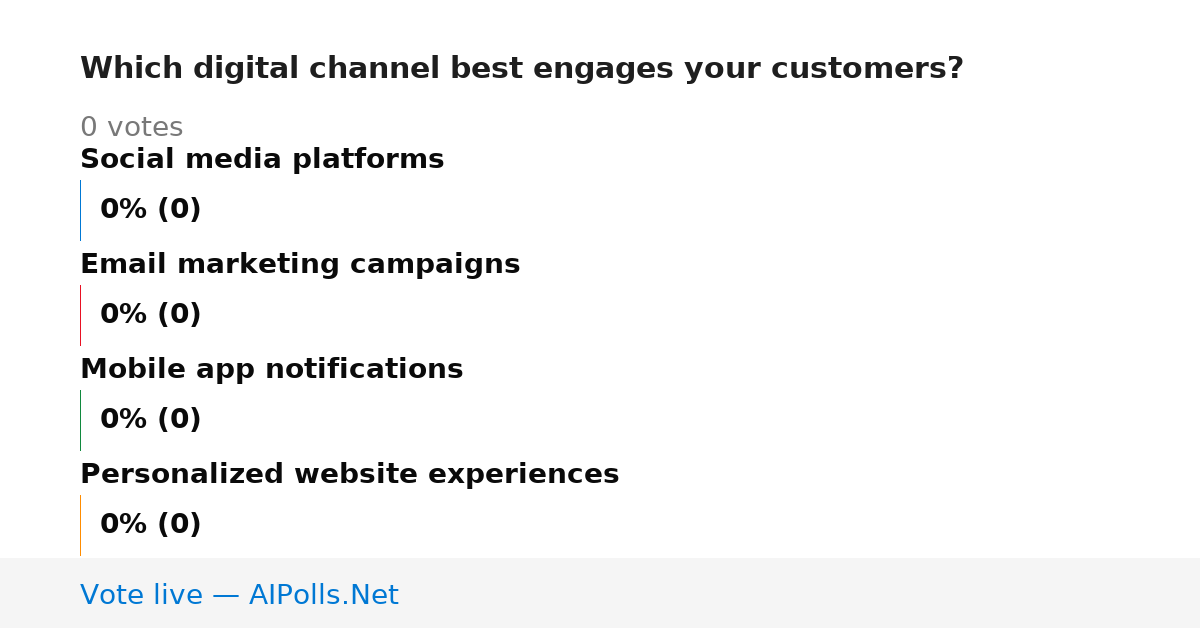 Which digital channel best engages your customers?

0 votes

Social media platforms

0% (0)

Email marketing campaigns

0% (0)

Mobile app notifications

0% (0)

Personalized website experiences

0% (0)

Vote live — AIPolls.Net